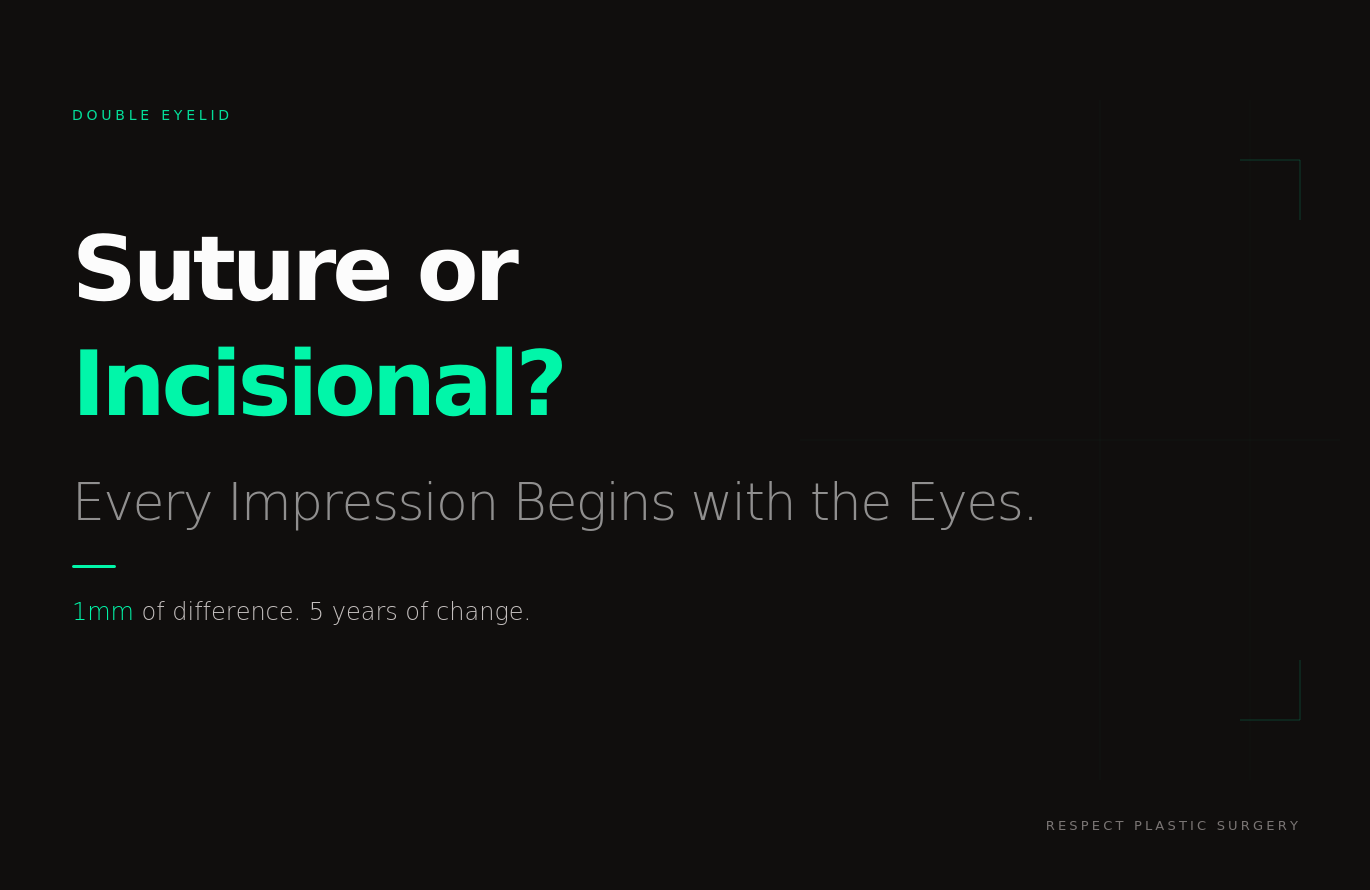 DOUBLE EYELID

Suture or
Incisional?

Every Impression Begins with the Eyes.

1mm of difference. 5 years of change.

RESPECT PLASTIC SURGERY